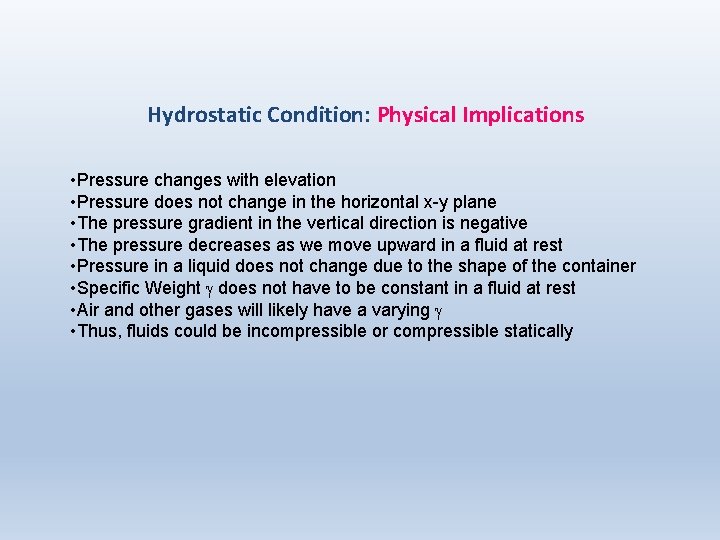 Hydrostatic Condition: Physical Implications

•Pressure changes with elevation
•Pressure does not change in the horizontal x-y plane
•The pressure gradient in the vertical direction is negative
•The pressure decreases as we move upward in a fluid at rest
•Pressure in a liquid does not change due to the shape of the container
•Specific Weight $\gamma$ does not have to be constant in a fluid at rest
•Air and other gases will likely have a varying $\gamma$
•Thus, fluids could be incompressible or compressible statically